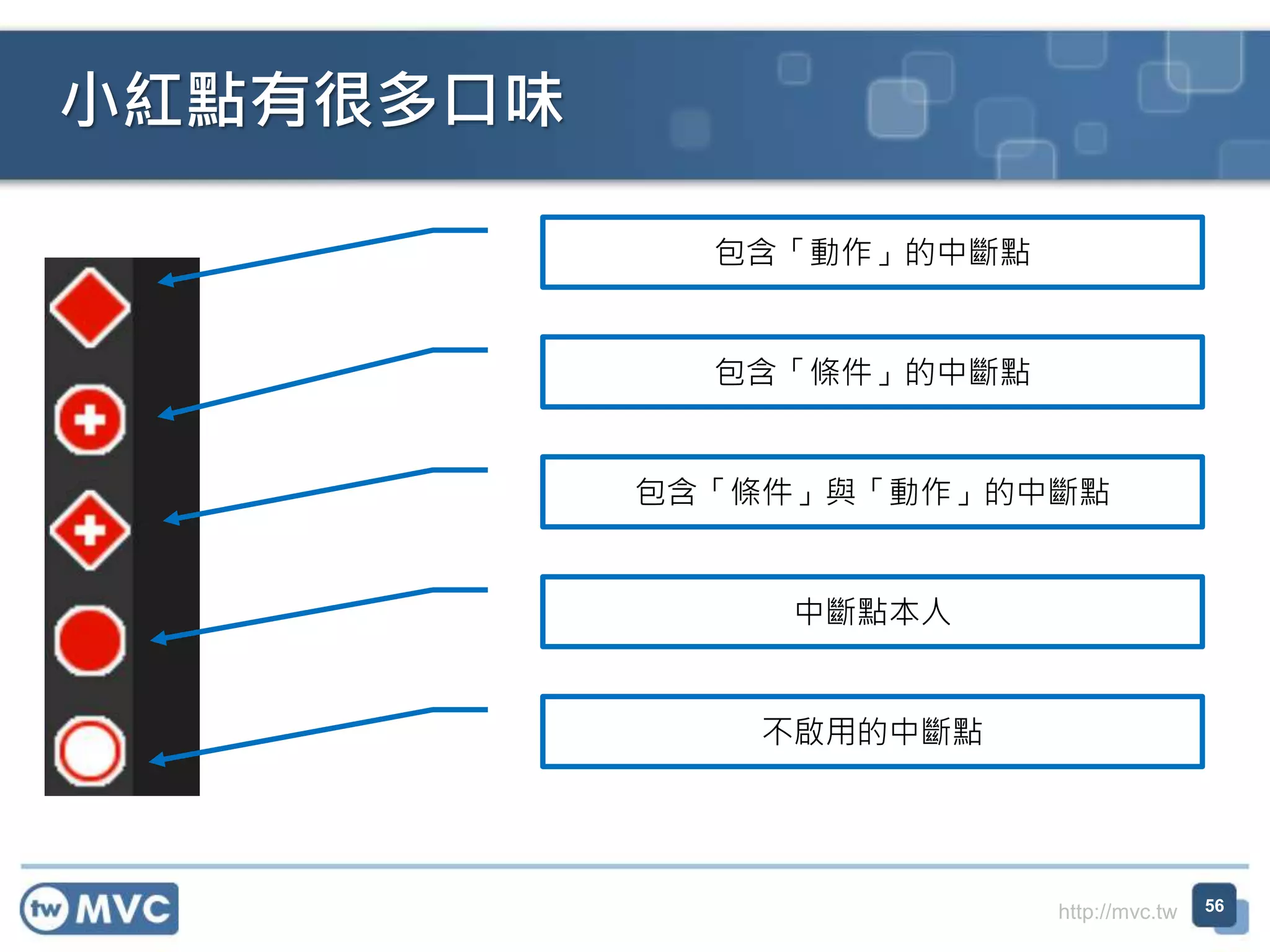 小紅點有很多口味

包含「動作」的中斷點

包含「條件」的中斷點

包含「條件」與「動作」的中斷點

中斷點本人

不啟用的中斷點

tw MVC

http://mvc.tw

56